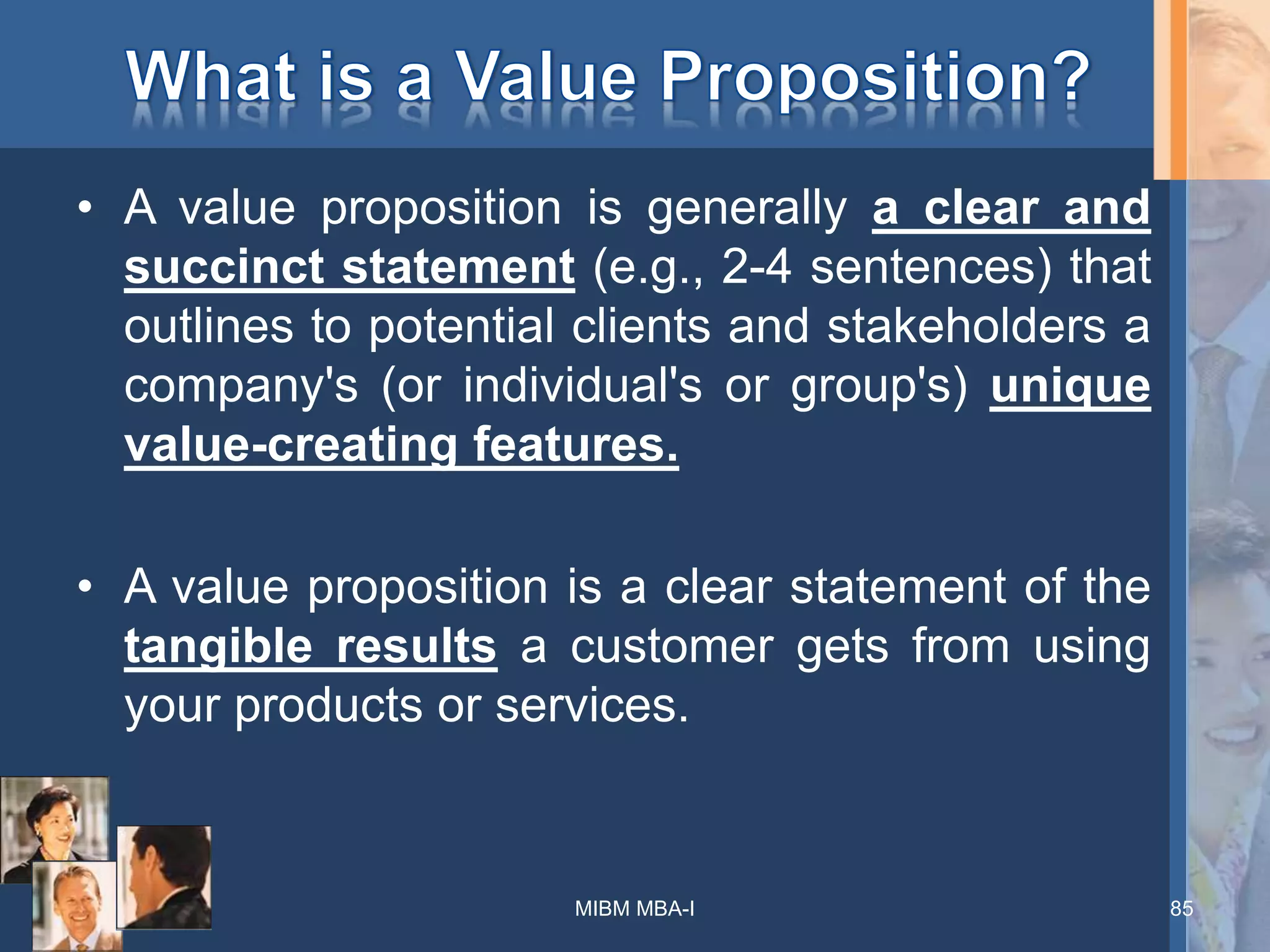 What is a Value Proposition?

• A value proposition is generally a clear and succinct statement (e.g., 2-4 sentences) that outlines to potential clients and stakeholders a company's (or individual's or group's) unique value-creating features.

• A value proposition is a clear statement of the tangible results a customer gets from using your products or services.

MIBM MBA-I

85